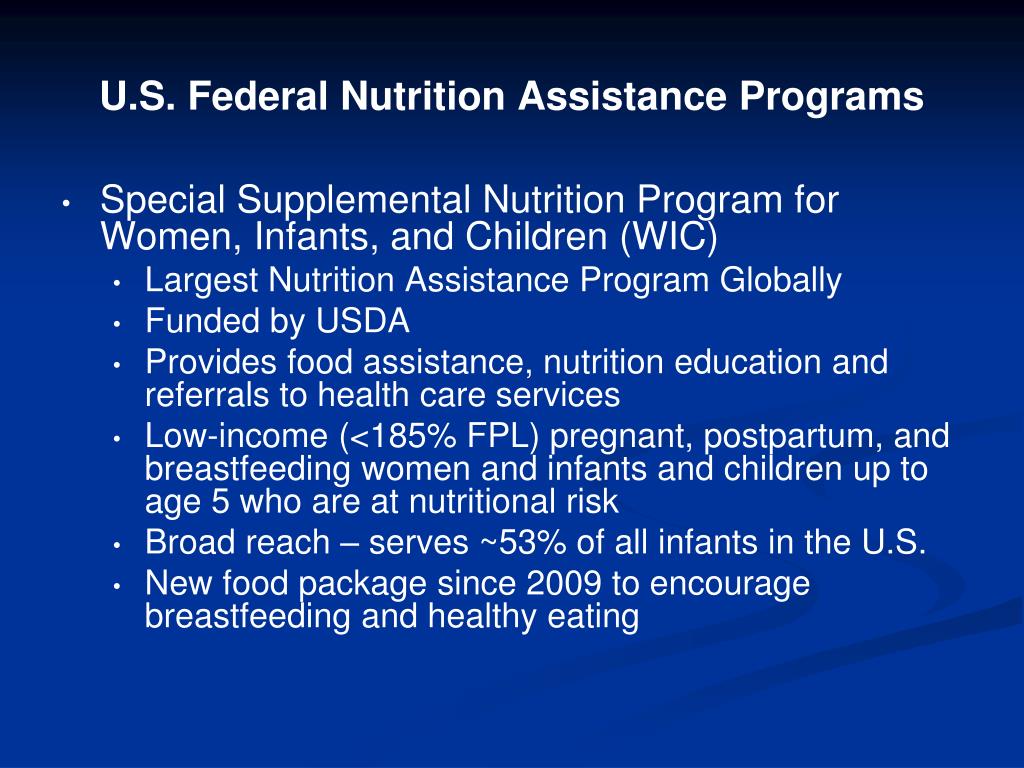 U.S. Federal Nutrition Assistance Programs

• Special Supplemental Nutrition Program for Women, Infants, and Children (WIC)
  • Largest Nutrition Assistance Program Globally
  • Funded by USDA
  • Provides food assistance, nutrition education and referrals to health care services
  • Low-income (<185% FPL) pregnant, postpartum, and breastfeeding women and infants and children up to age 5 who are at nutritional risk
  • Broad reach – serves ~53% of all infants in the U.S.
  • New food package since 2009 to encourage breastfeeding and healthy eating